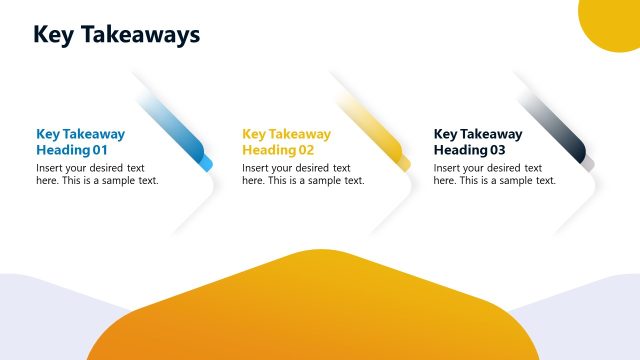 Key Takeaways

Key Takeaway Heading 01
Insert your desired text here. This is a sample text.

Key Takeaway Heading 02
Insert your desired text here. This is a sample text.

Key Takeaway Heading 03
Insert your desired text here. This is a sample text.